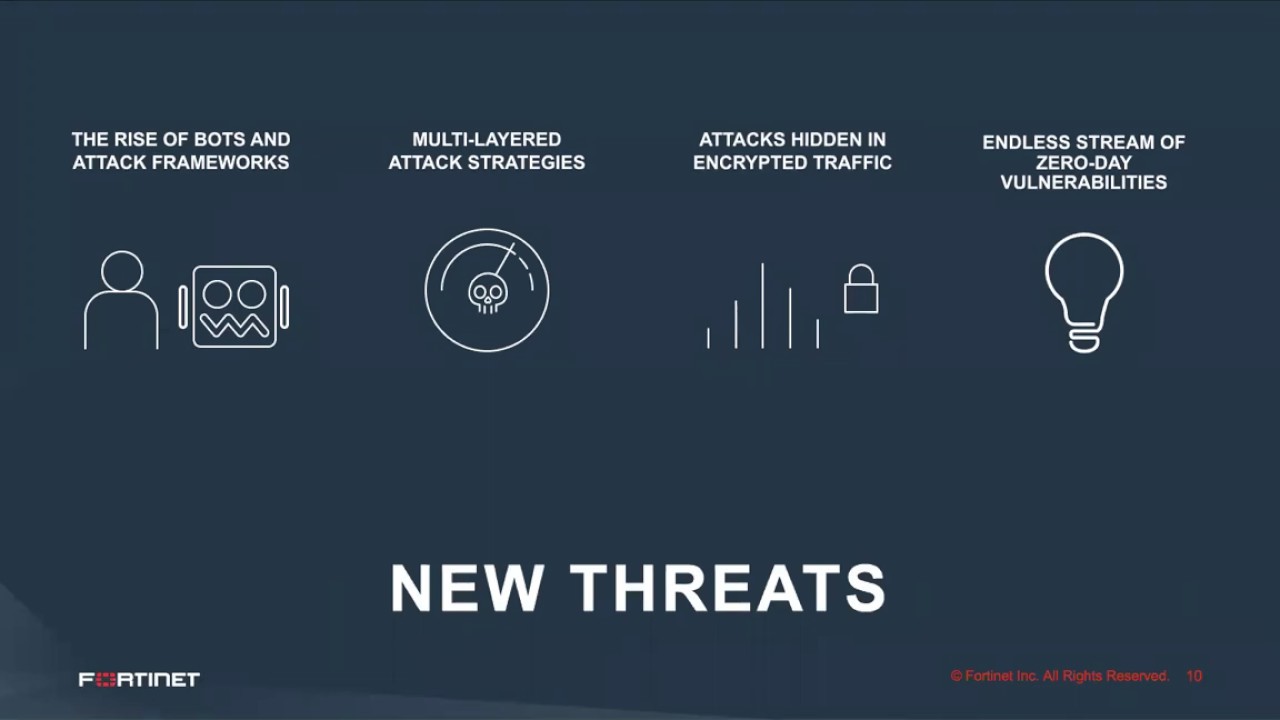 THE RISE OF BOTS AND ATTACK FRAMEWORKS

MULTI-LAYERED ATTACK STRATEGIES

ATTACKS HIDDEN IN ENCRYPTED TRAFFIC

ENDLESS STREAM OF ZERO-DAY VULNERABILITIES

NEW THREATS

FORTINET

© Fortinet Inc. All Rights Reserved. 10